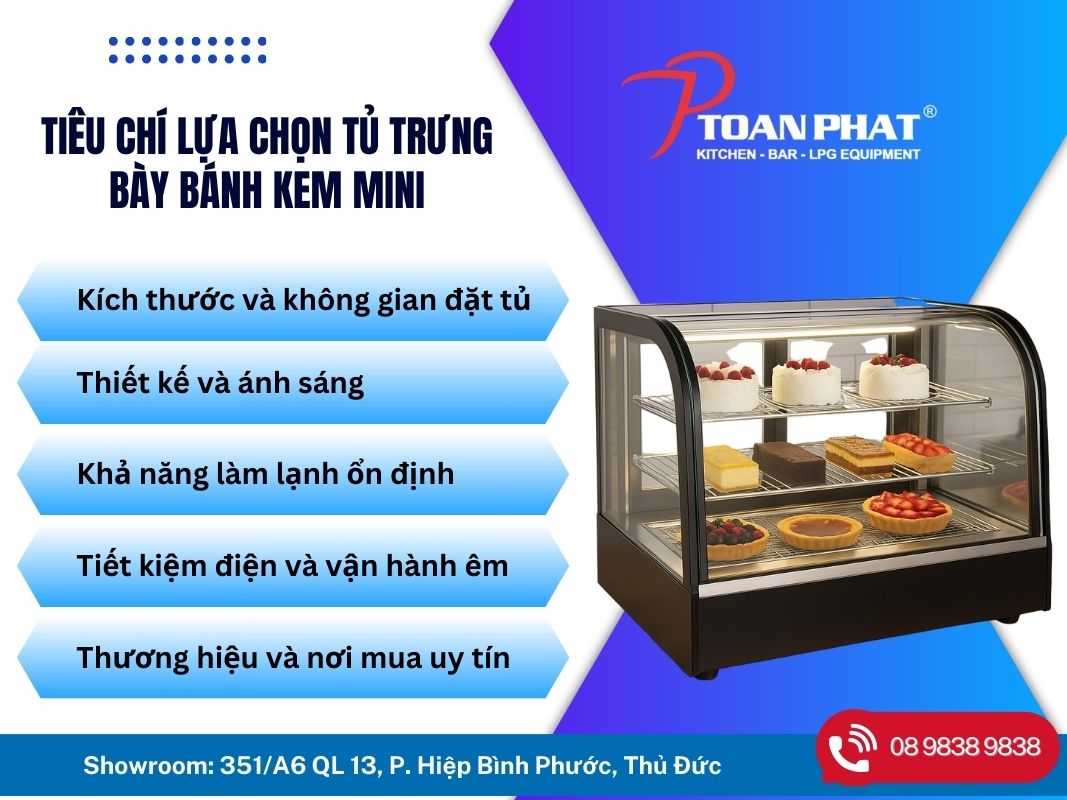 TIÊU CHÍ LỰA CHỌN TỦ TRƯNG BÀY BÁNH KEM MINI

TOAN PHAT®
KITCHEN - BAR - LPG EQUIPMENT

Kích thước và không gian đặt tủ

Thiết kế và ánh sáng

Khả năng làm lạnh ổn định

Tiết kiệm điện và vận hành êm

Thương hiệu và nơi mua uy tín

Showroom: 351/A6 QL 13, P. Hiệp Bình Phước, Thủ Đức

08 9838 9838